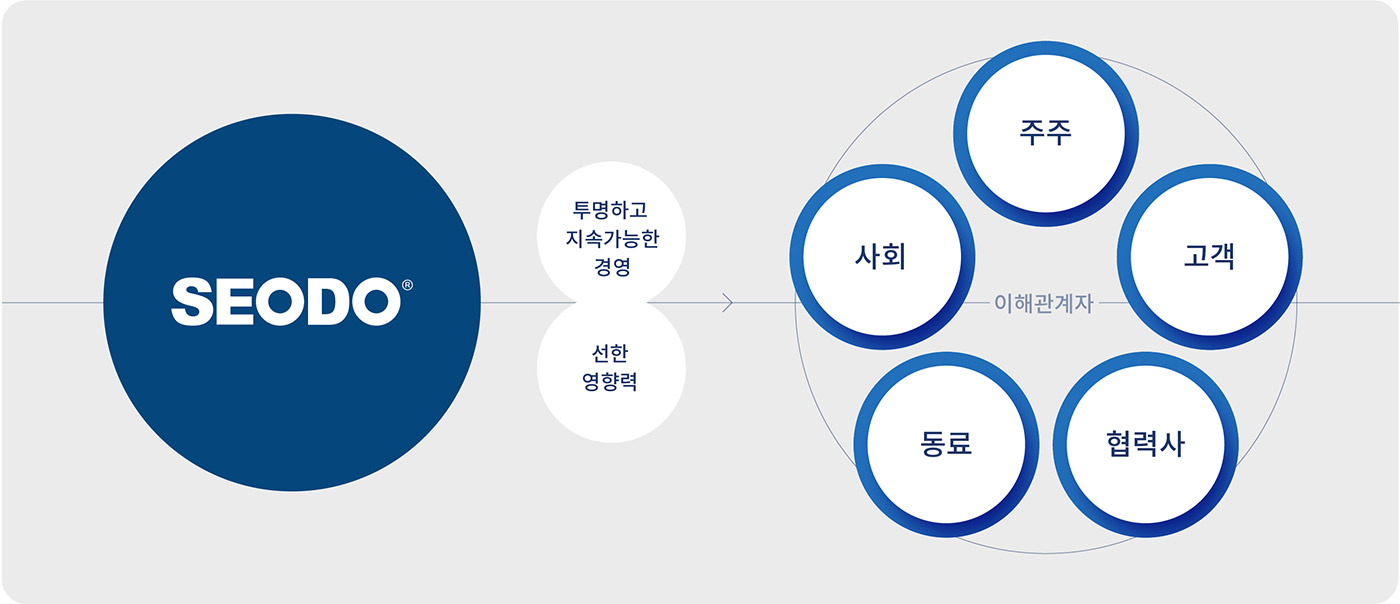 SEODO®

투명하고 지속가능한 경영

선한 영향력

주주

사회

고객

이해관계자

동료

협력사